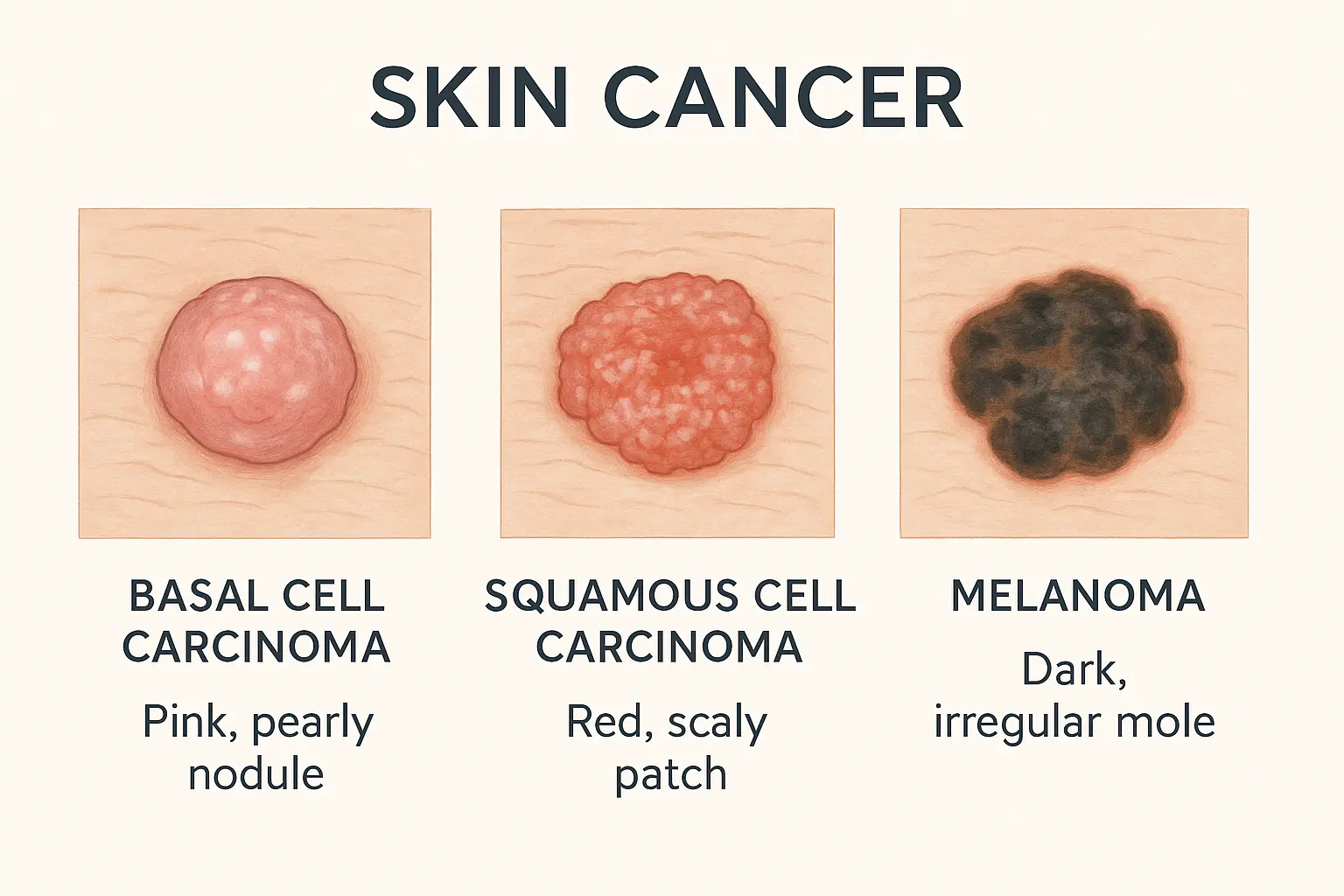 SKIN CANCER

BASAL CELL CARCINOMA

Pink, pearly nodule

SQUAMOUS CELL CARCINOMA

Red, scaly patch

MELANOMA

Dark, irregular mole